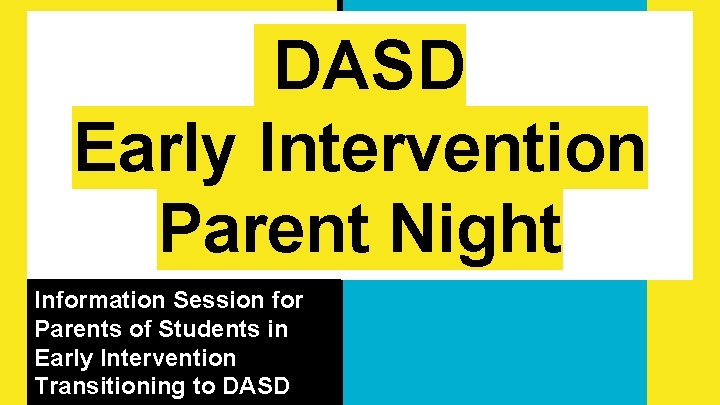 DASD
Early Intervention
Parent Night

Information Session for Parents of Students in Early Intervention Transitioning to DASD